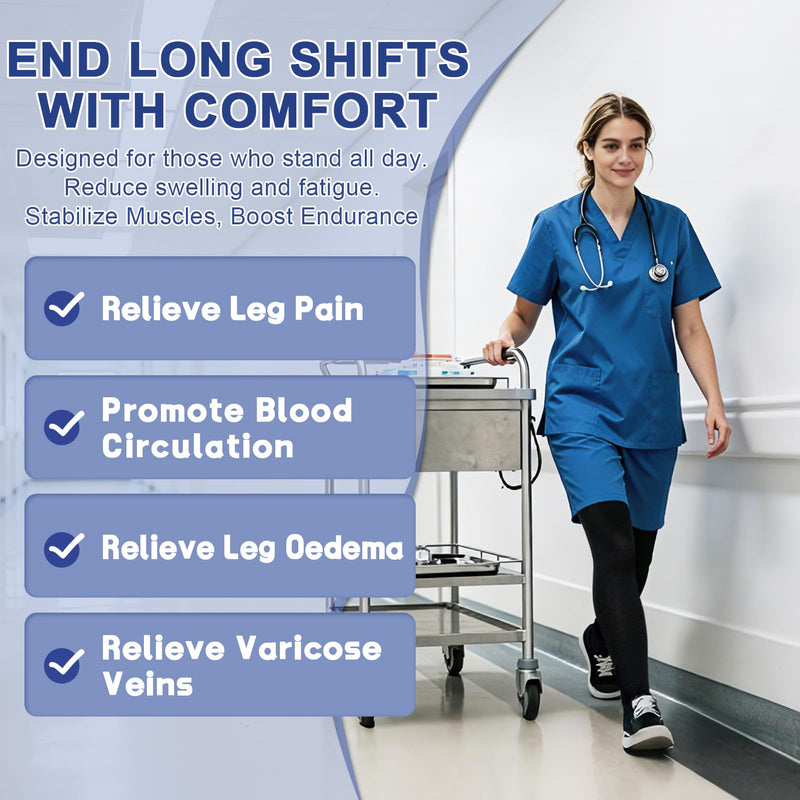 END LONG SHIFTS WITH COMFORT

Designed for those who stand all day. Reduce swelling and fatigue. Stabilize Muscles, Boost Endurance

Relieve Leg Pain

Promote Blood Circulation

Relieve Leg Oedema

Relieve Varicose Veins